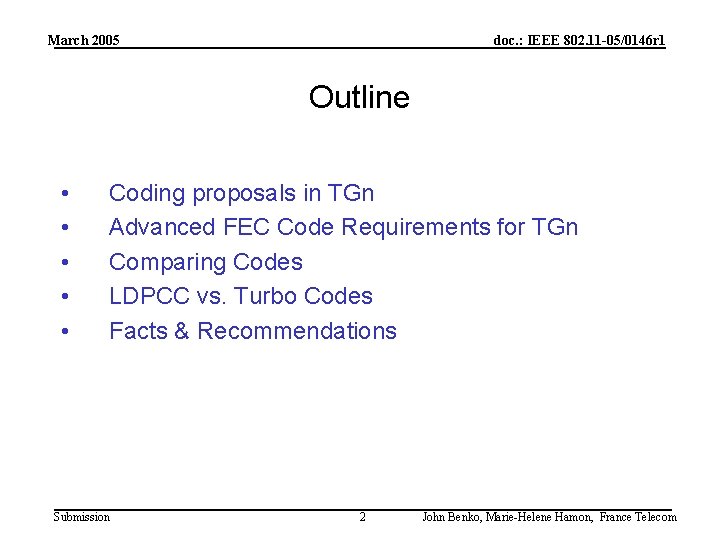 March 2005

doc.: IEEE 802.11-05/0146r1

Outline

• Coding proposals in TGn
• Advanced FEC Code Requirements for TGn
• Comparing Codes
• LDPCC vs. Turbo Codes
• Facts & Recommendations

Submission

2

John Benko, Marie-Helene Hamon, France Telecom